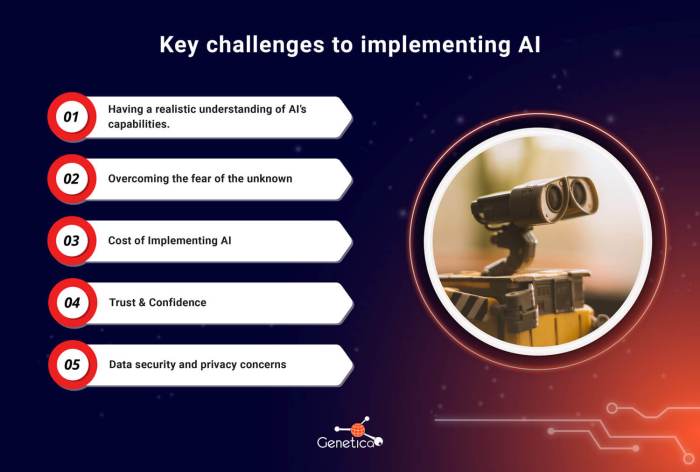 Key challenges to implementing AI

01 Having a realistic understanding of AI's capabilities.

02 Overcoming the fear of the unknown

03 Cost of Implementing AI

04 Trust & Confidence

05 Data security and privacy concerns

Genetica